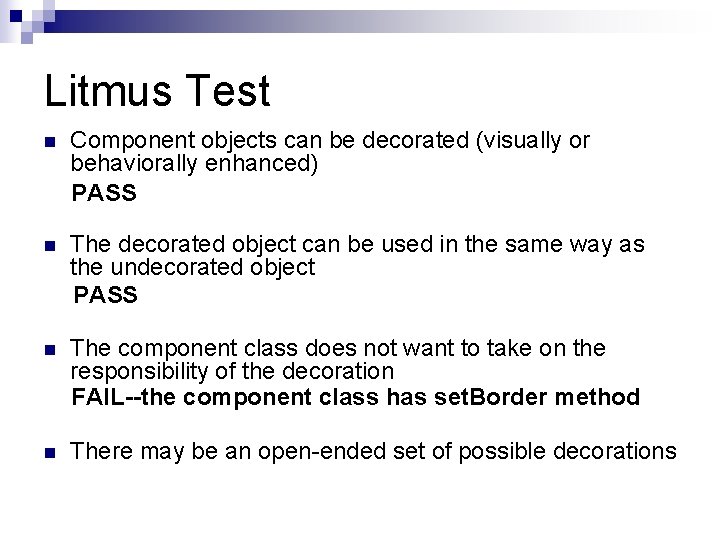 Litmus Test

Component objects can be decorated (visually or behaviorally enhanced)
PASS

The decorated object can be used in the same way as the undecorated object
PASS

The component class does not want to take on the responsibility of the decoration
FAIL--the component class has setBorder method

There may be an open-ended set of possible decorations